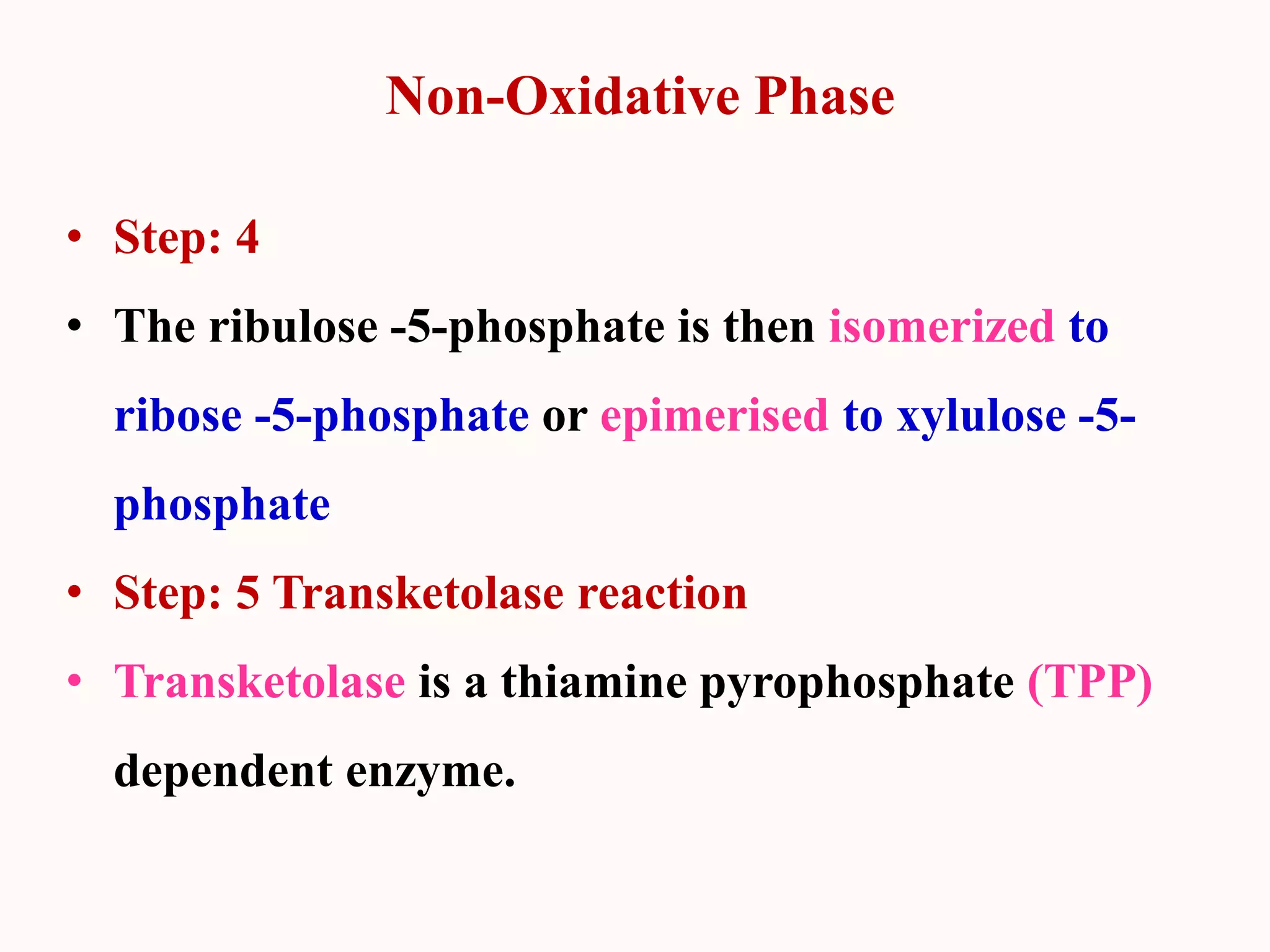 Non-Oxidative Phase

• Step: 4

• The ribulose -5-phosphate is then isomerized to ribose -5-phosphate or epimerised to xylulose -5-phosphate

• Step: 5 Transketolase reaction

• Transketolase is a thiamine pyrophosphate (TPP) dependent enzyme.